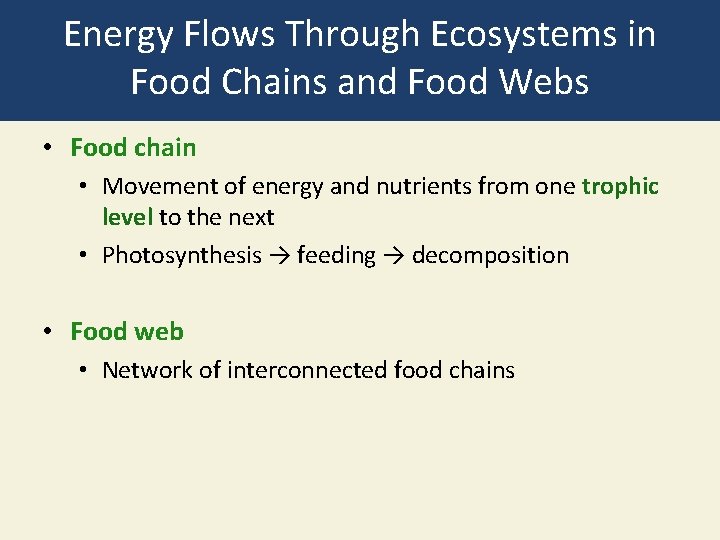 Energy Flows Through Ecosystems in Food Chains and Food Webs

• Food chain
  • Movement of energy and nutrients from one trophic level to the next
  • Photosynthesis → feeding → decomposition

• Food web
  • Network of interconnected food chains